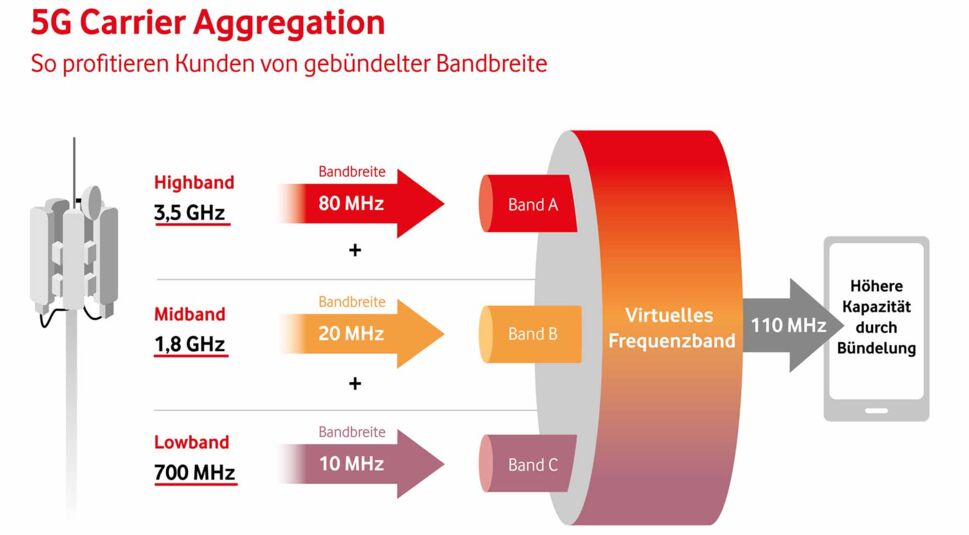 5G Carrier Aggregation
So profitieren Kunden von gebündelter Bandbreite

Highband
3,5 GHz

Bandbreite
80 MHz

Band A

+

Midband
1,8 GHz

Bandbreite
20 MHz

Band B

+

Lowband
700 MHz

Bandbreite
10 MHz

Band C

Virtuelles Frequenzband

110 MHz

Höhere Kapazität durch Bündelung